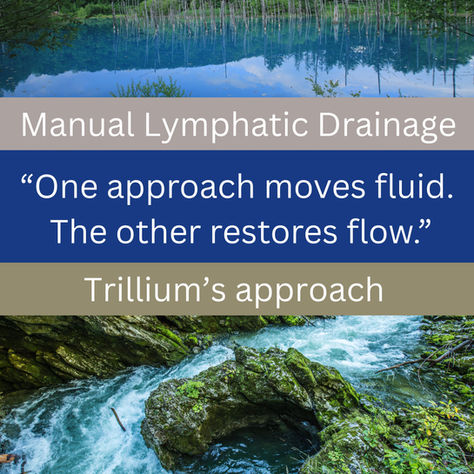 Manual Lymphatic Drainage

“One approach moves fluid. The other restores flow.”

Trillium’s approach